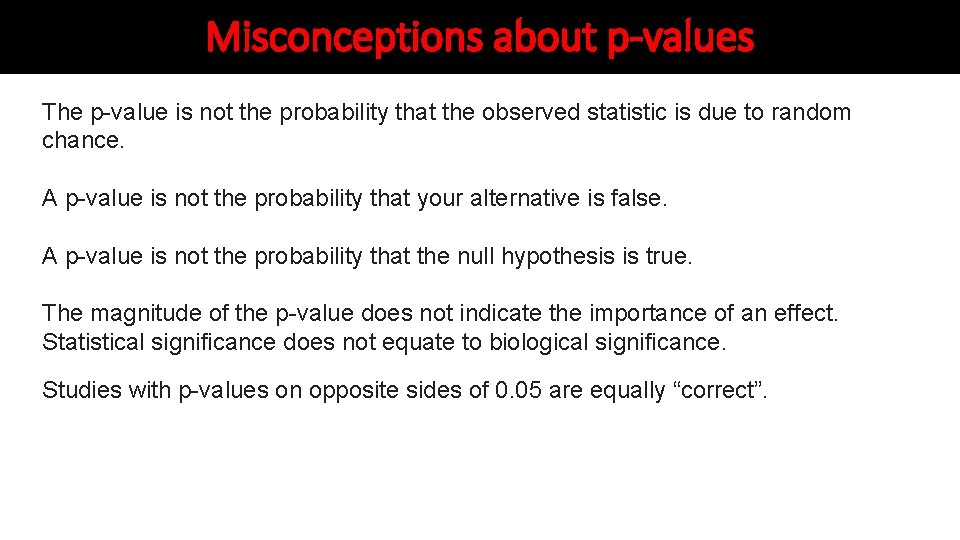 Misconceptions about p-values

The p-value is not the probability that the observed statistic is due to random chance.

A p-value is not the probability that your alternative is false.

A p-value is not the probability that the null hypothesis is true.

The magnitude of the p-value does not indicate the importance of an effect. Statistical significance does not equate to biological significance.

Studies with p-values on opposite sides of 0.05 are equally “correct”.